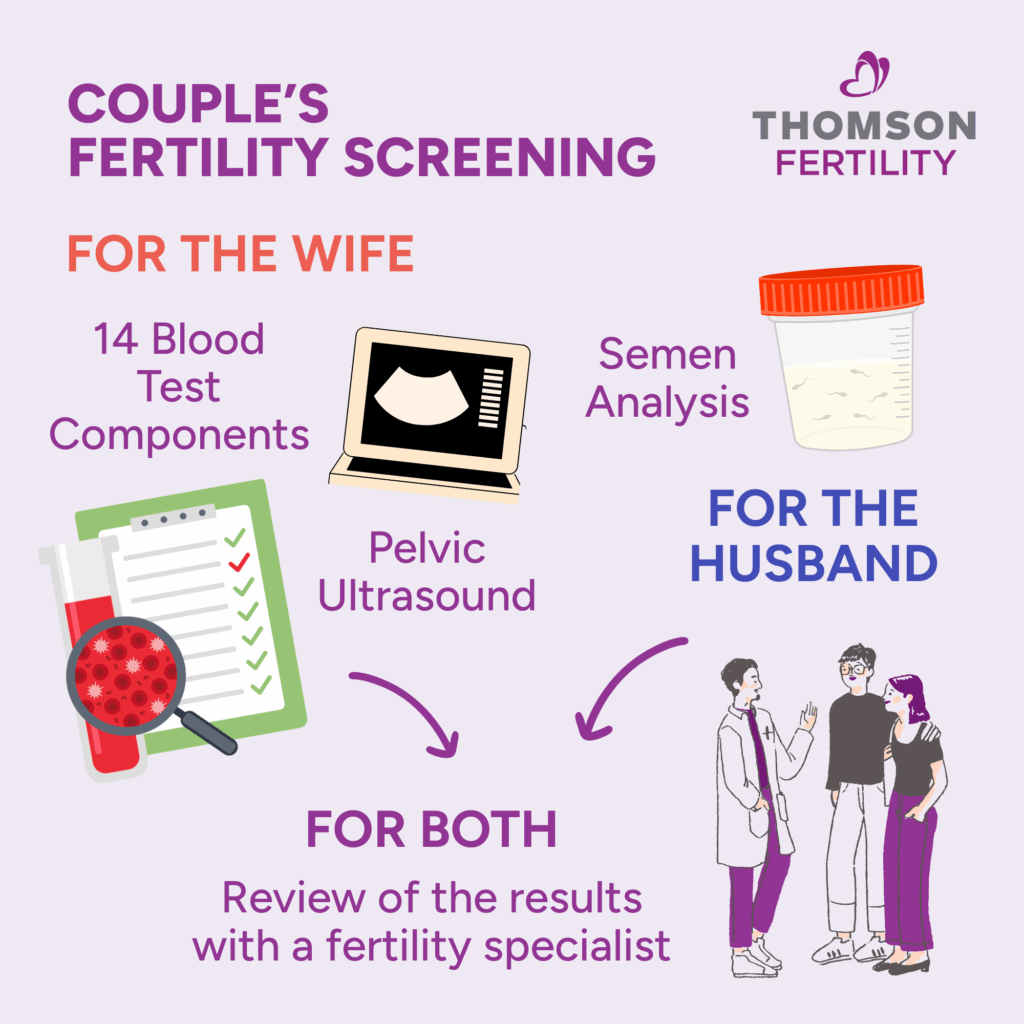 COUPLE'S FERTILITY SCREENING

THOMSON FERTILITY

FOR THE WIFE

14 Blood Test Components

Pelvic Ultrasound

Semen Analysis

FOR THE HUSBAND

FOR BOTH

Review of the results with a fertility specialist